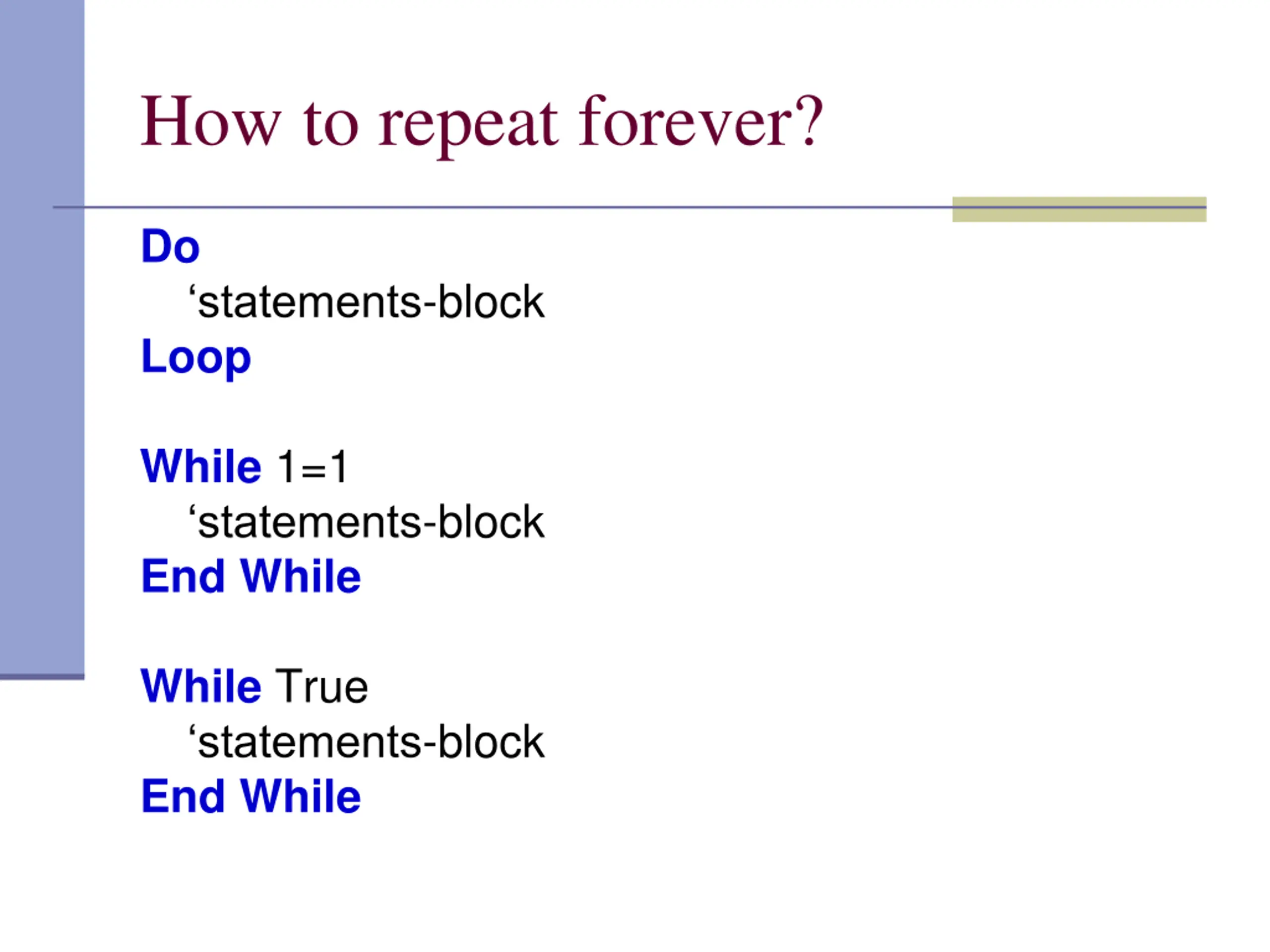 How to repeat forever?

Do
‘statements-block
Loop

While 1=1
‘statements-block
End While

While True
‘statements-block
End While